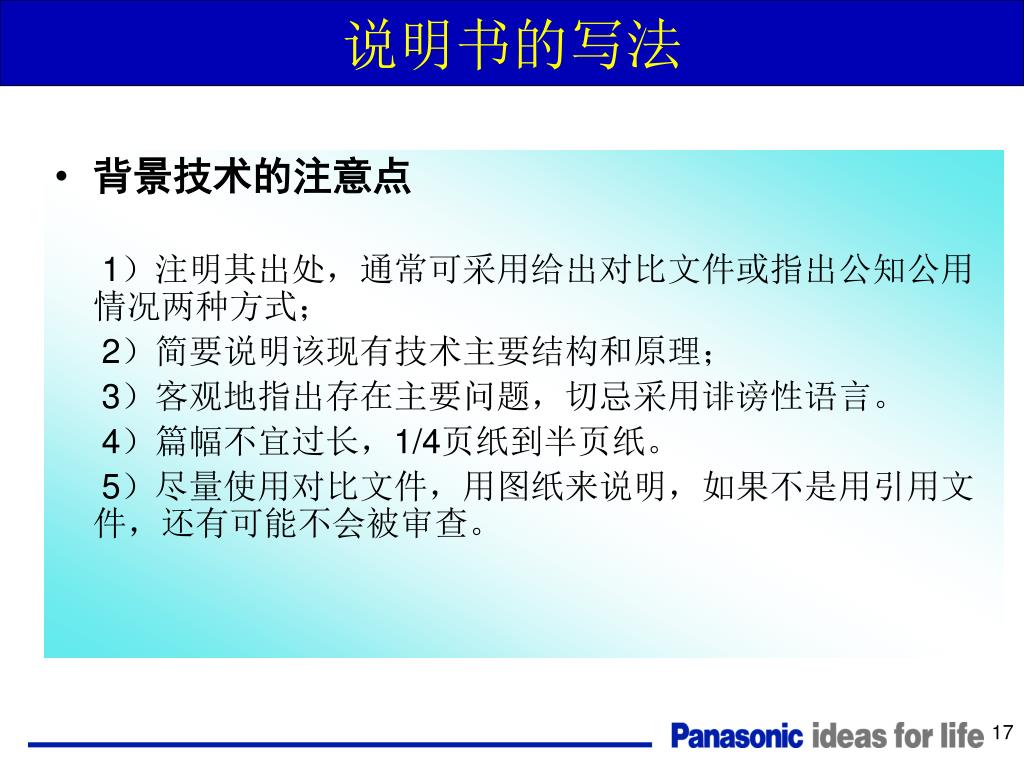 说明书的写法

• 背景技术的注意点

1）注明其出处，通常可采用给出对比文件或指出公知公用情况两种方式；

2）简要说明该现有技术主要结构和原理；

3）客观地指出存在主要问题，切忌采用诽谤性语言。

4）篇幅不宜过长，1/4页纸到半页纸。

5）尽量使用对比文件，用图纸来说明，如果不是用引用文件，还有可能不会被审查。

Panasonic ideas for life 17